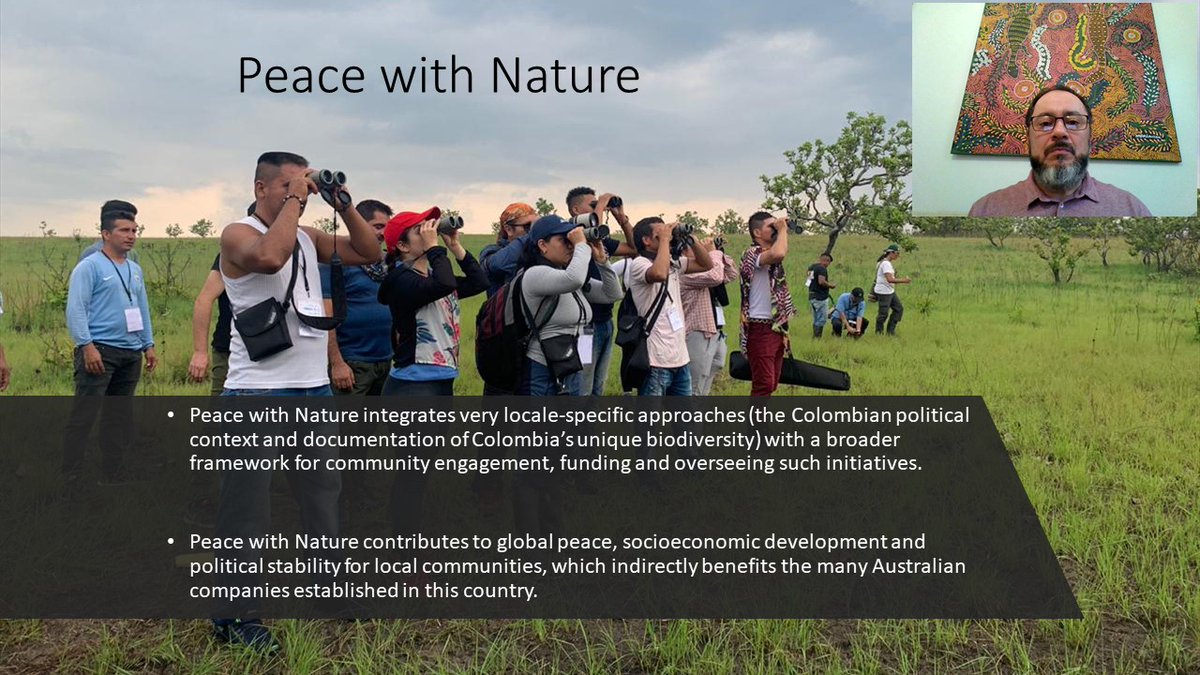 Peace with Nature

• Peace with Nature integrates very locale-specific approaches (the Colombian political context and documentation of Colombia's unique biodiversity) with a broader framework for community engagement, funding and overseeing such initiatives.

• Peace with Nature contributes to global peace, socioeconomic development and political stability for local communities, which indirectly benefits the many Australian companies established in this country.